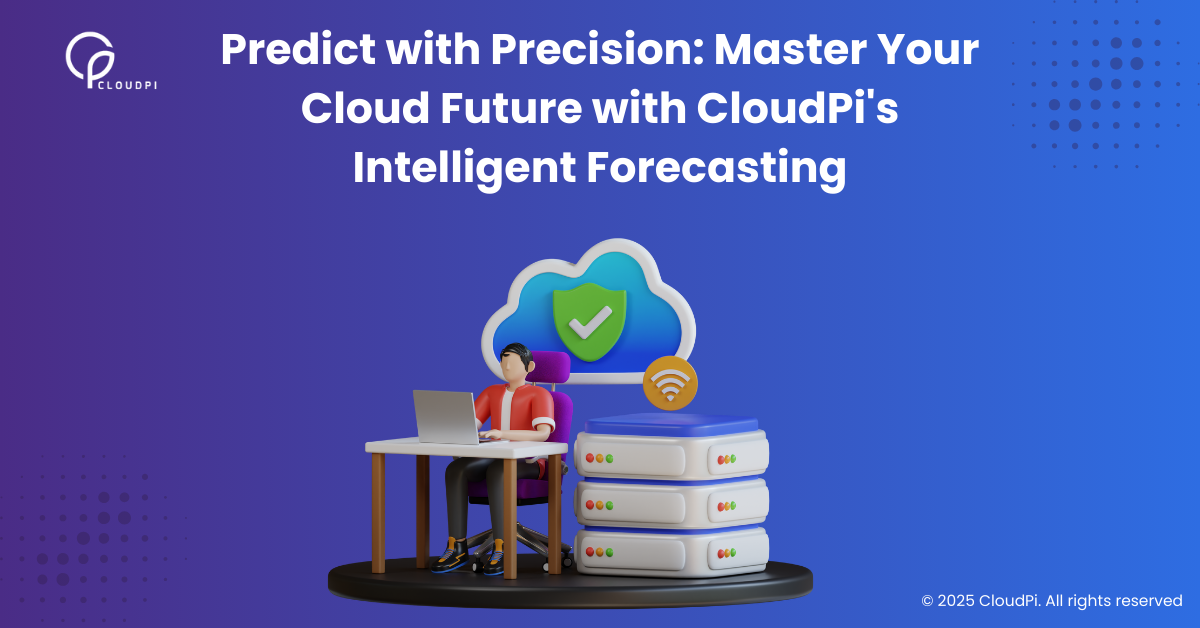 CLOUDPI

Predict with Precision: Master Your Cloud Future with CloudPi's Intelligent Forecasting

© 2025 CloudPi. All rights reserved